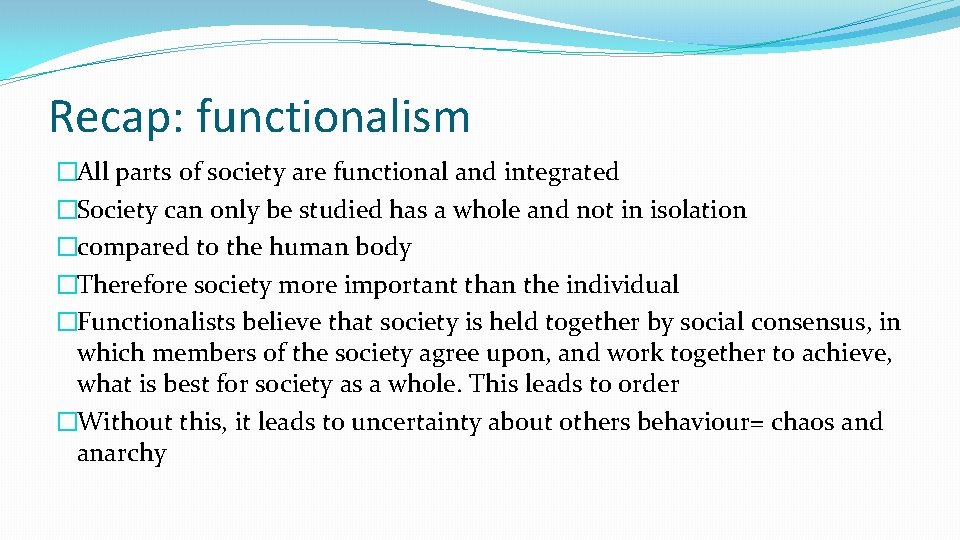 Recap: functionalism

�All parts of society are functional and integrated
�Society can only be studied has a whole and not in isolation
�compared to the human body
�Therefore society more important than the individual
�Functionalists believe that society is held together by social consensus, in which members of the society agree upon, and work together to achieve, what is best for society as a whole. This leads to order
�Without this, it leads to uncertainty about others behaviour= chaos and anarchy